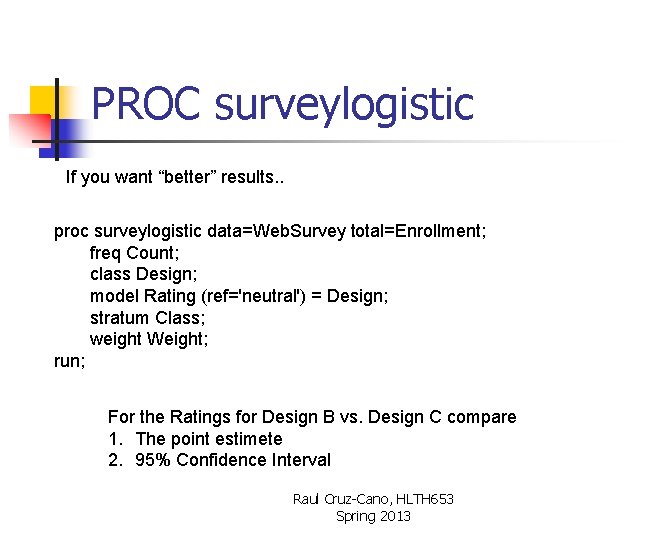 PROC surveylogistic

If you want “better” results..

proc surveylogistic data=WebSurvey total=Enrollment;
freq Count;
class Design;
model Rating (ref='neutral') = Design;
stratum Class;
weight Weight;
run;

For the Ratings for Design B vs. Design C compare
1. The point estimete
2. 95% Confidence Interval

Raul Cruz-Cano, HLTH653
Spring 2013